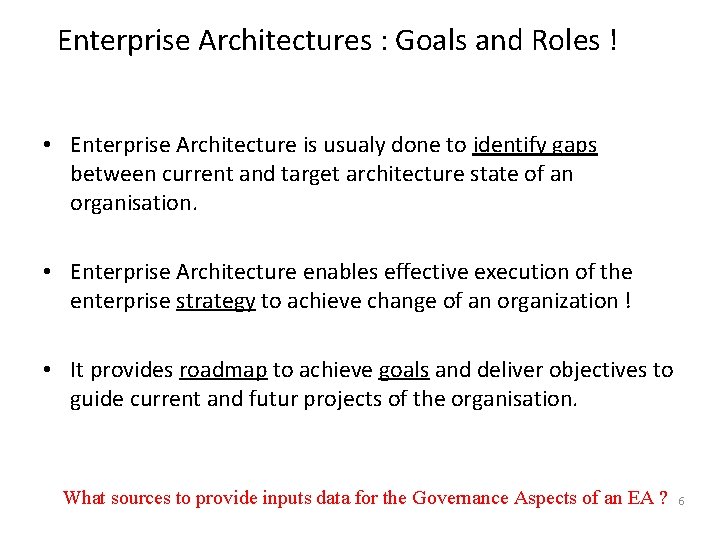 Enterprise Architectures : Goals and Roles !

• Enterprise Architecture is usualy done to identify gaps between current and target architecture state of an organisation.

• Enterprise Architecture enables effective execution of the enterprise strategy to achieve change of an organization !

• It provides roadmap to achieve goals and deliver objectives to guide current and futur projects of the organisation.

What sources to provide inputs data for the Governance Aspects of an EA ?

6